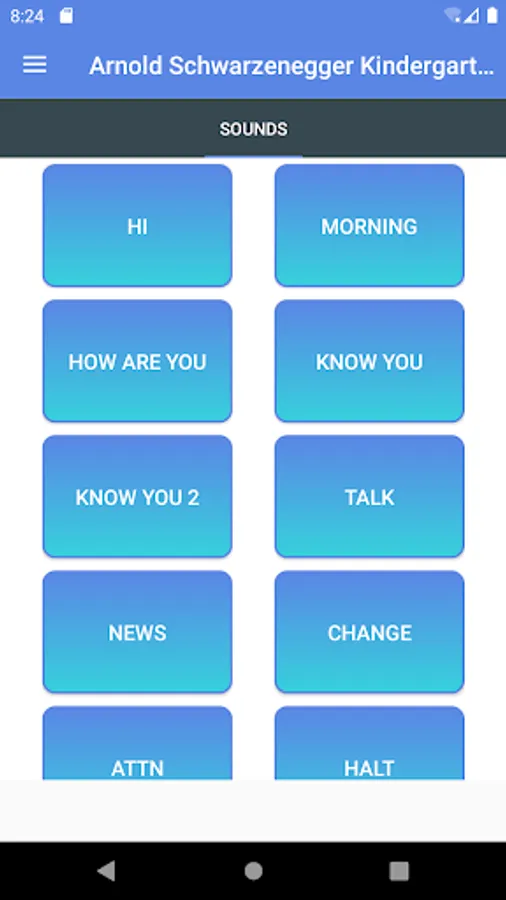 8:24

Arnold Schwarzenegger Kindergart...

SOUNDS

HI

MORNING

HOW ARE YOU

KNOW YOU

KNOW YOU 2

TALK

NEWS

CHANGE

ATTN

HALT